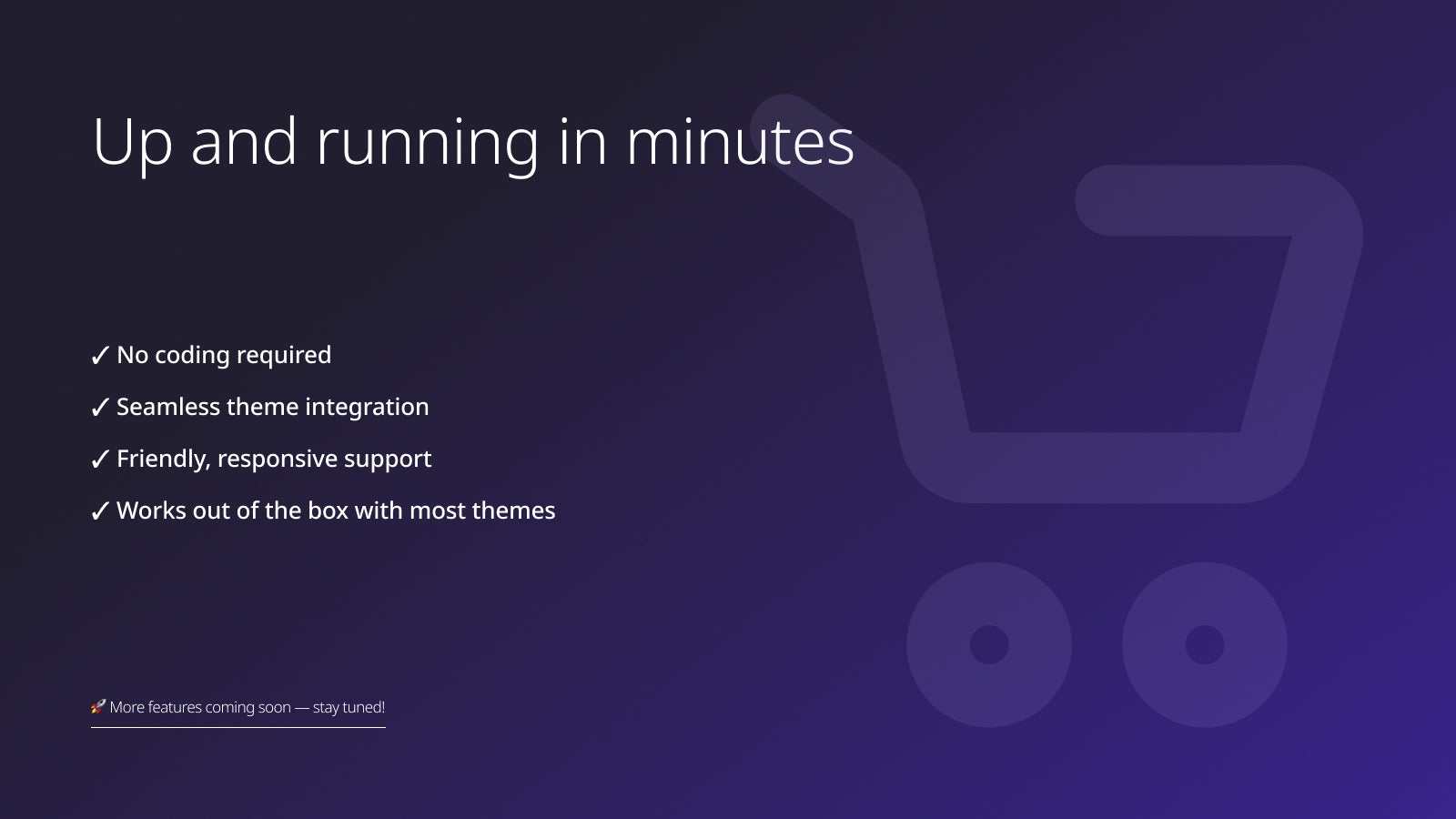 Up and running in minutes

✓ No coding required

✓ Seamless theme integration

✓ Friendly, responsive support

✓ Works out of the box with most themes

🚀 More features coming soon — stay tuned!